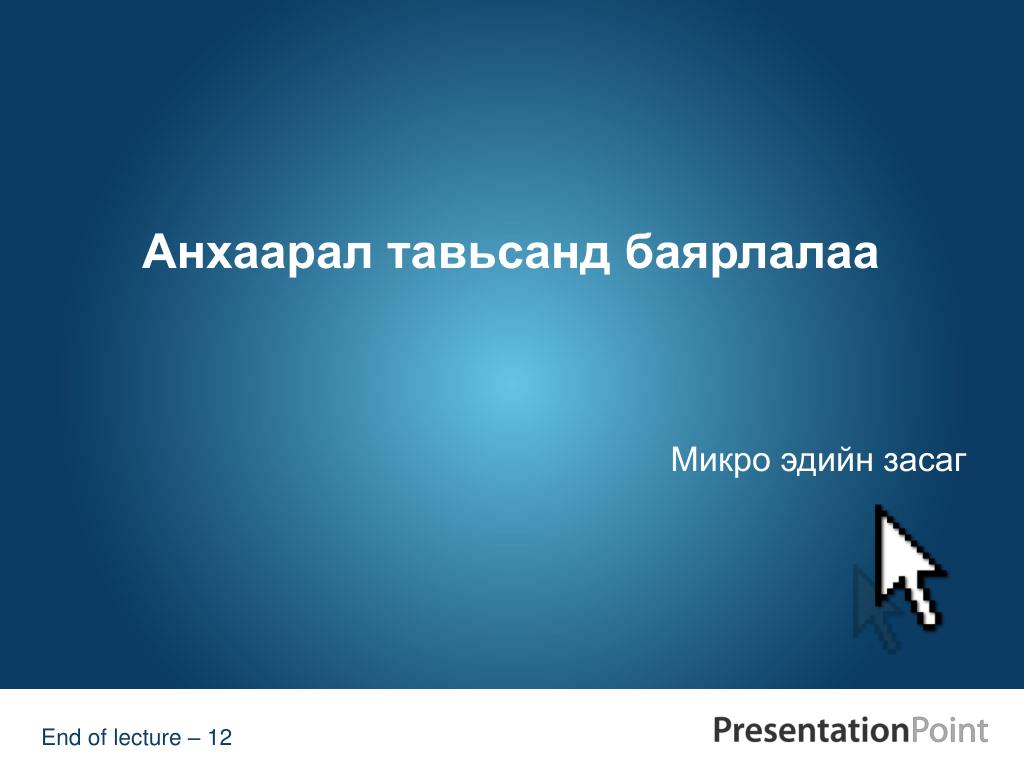 Анхаарал тавьсанд баярлалаа

Микро эдийн засаг

End of lecture – 12

PresentationPoint